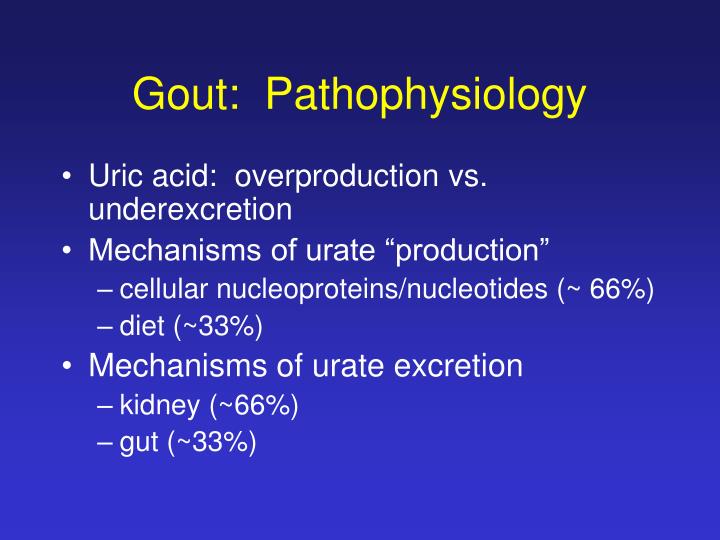 Gout:  Pathophysiology

• Uric acid:  overproduction vs. underexcretion
• Mechanisms of urate “production”
– cellular nucleoproteins/nucleotides (~ 66%)
– diet (~33%)
• Mechanisms of urate excretion
– kidney (~66%)
– gut (~33%)